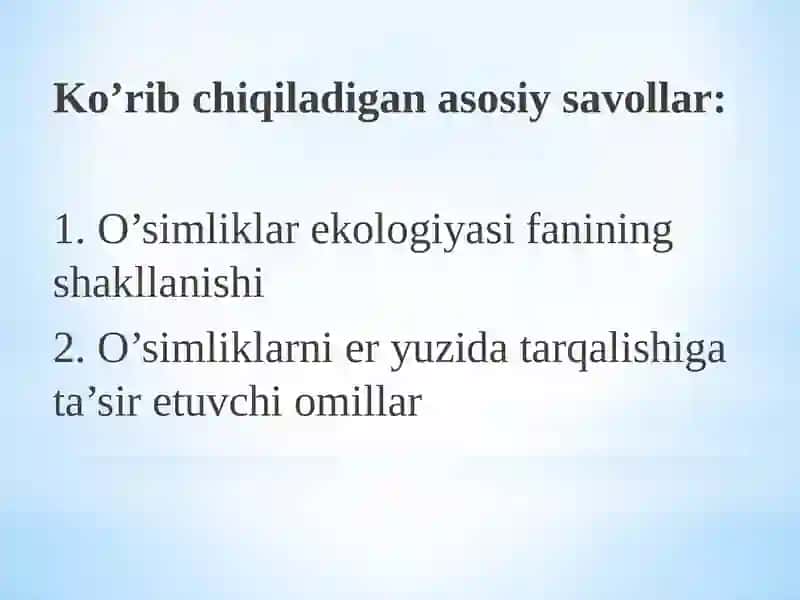 Ko’rib chiqiladigan asosiy savollar:

1. O’simliklar ekologiyasi fanining shakllanishi

2. O’simliklarni er yuzida tarqalishiga ta’sir etuvchi omillar